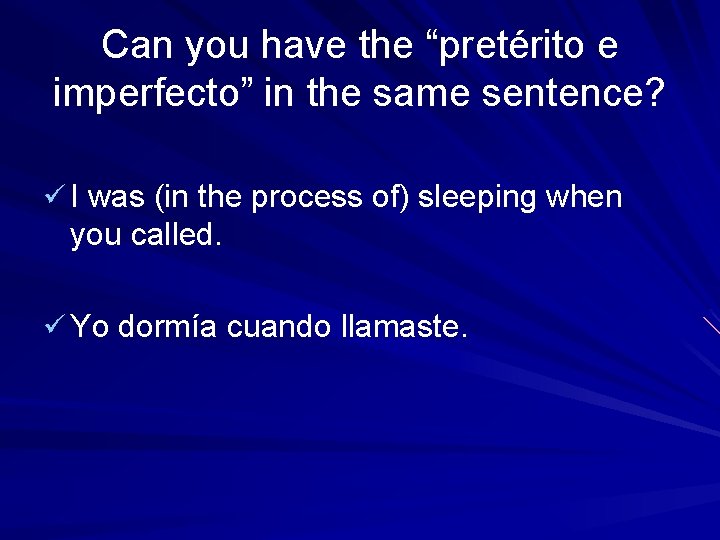 Can you have the “pretérito e imperfecto” in the same sentence?

✓ I was (in the process of) sleeping when you called.

✓ Yo dormía cuando llamaste.